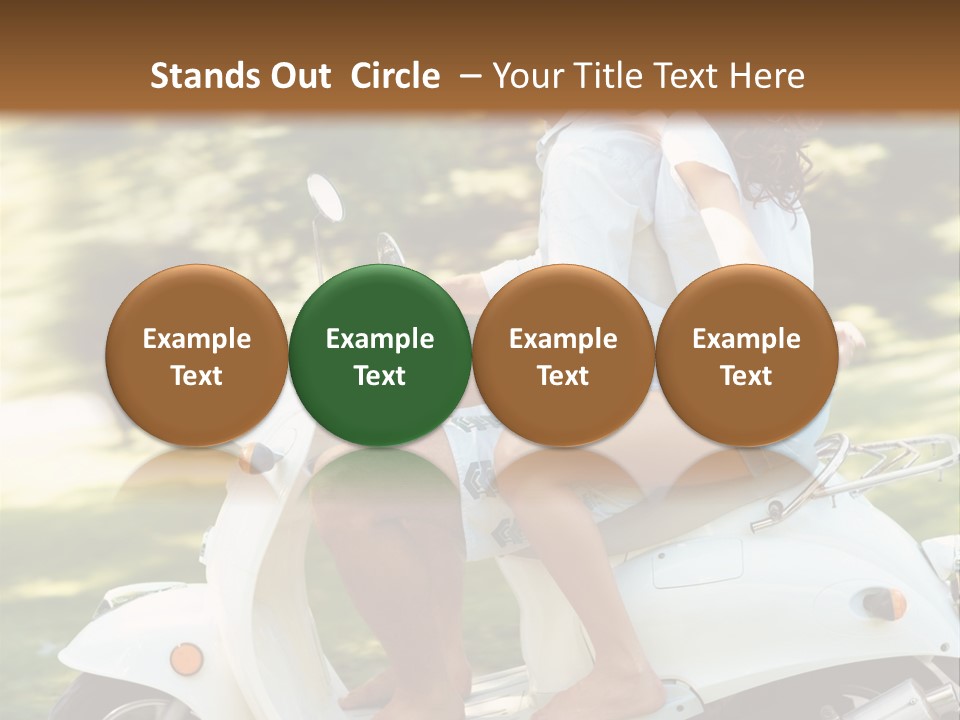 Stands Out Circle – Your Title Text Here

Example Text

Example Text

Example Text

Example Text